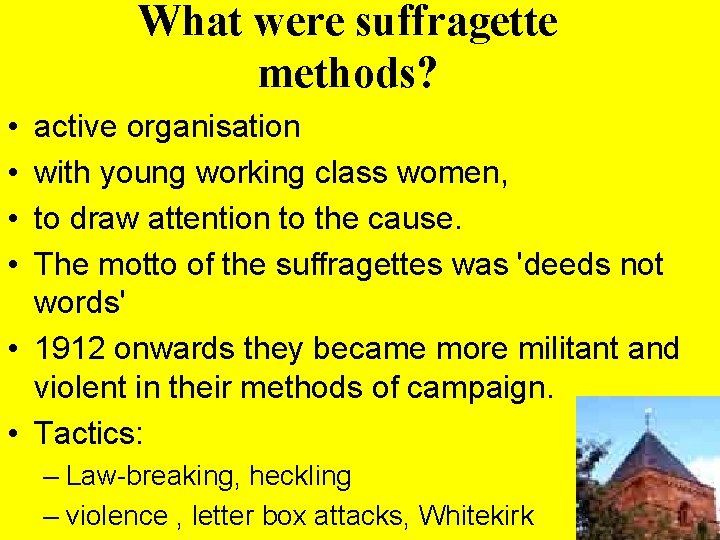 What were suffragette methods?

• active organisation
• with young working class women,
• to draw attention to the cause.
• The motto of the suffragettes was 'deeds not words'
• 1912 onwards they became more militant and violent in their methods of campaign.
• Tactics:
– Law-breaking, heckling
– violence , letter box attacks, Whitekirk